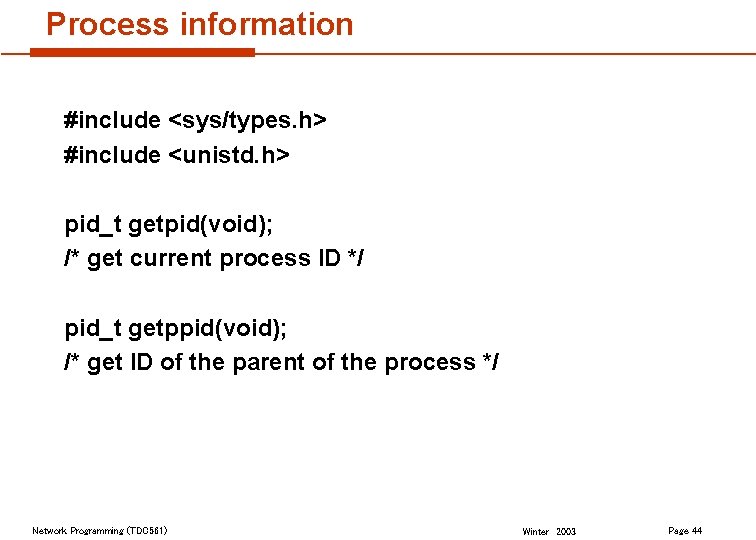 Process information

#include <sys/types.h>
#include <unistd.h>

pid_t getpid(void);
/* get current process ID */

pid_t getppid(void);
/* get ID of the parent of the process */

Network Programming (TDC561)

Winter 2003

Page 44